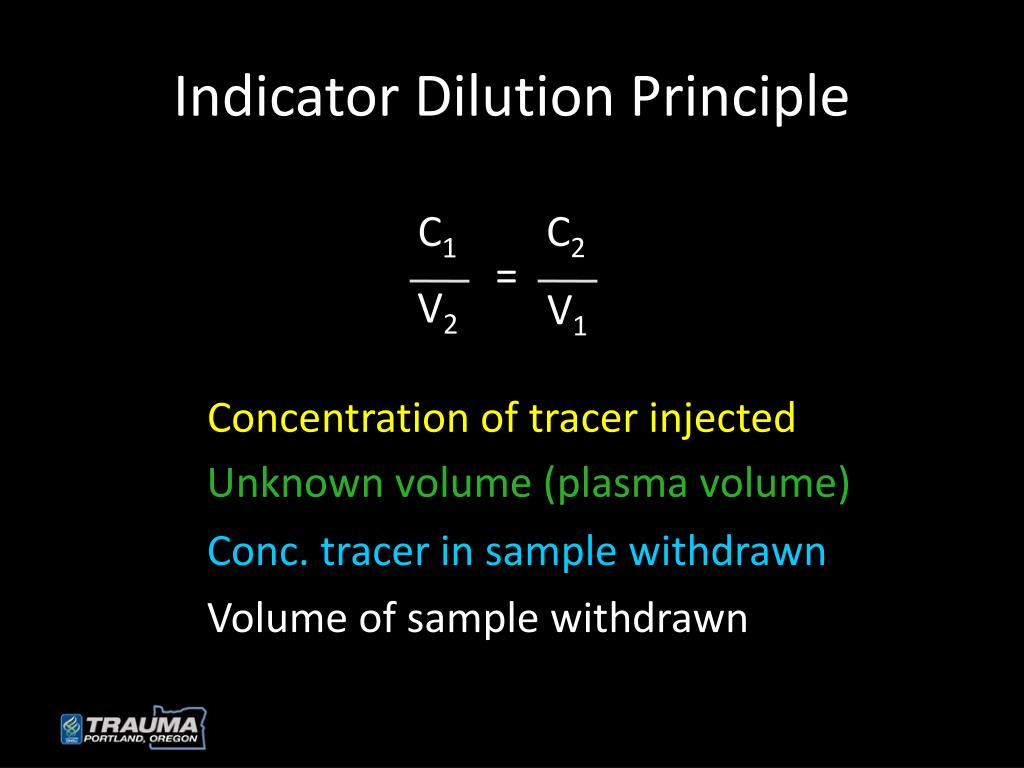 Indicator Dilution Principle

$\frac{C_1}{V_2} = \frac{C_2}{V_1}$

Concentration of tracer injected

Unknown volume (plasma volume)

Conc. tracer in sample withdrawn

Volume of sample withdrawn

TRAUMA
PORTLAND, OREGON